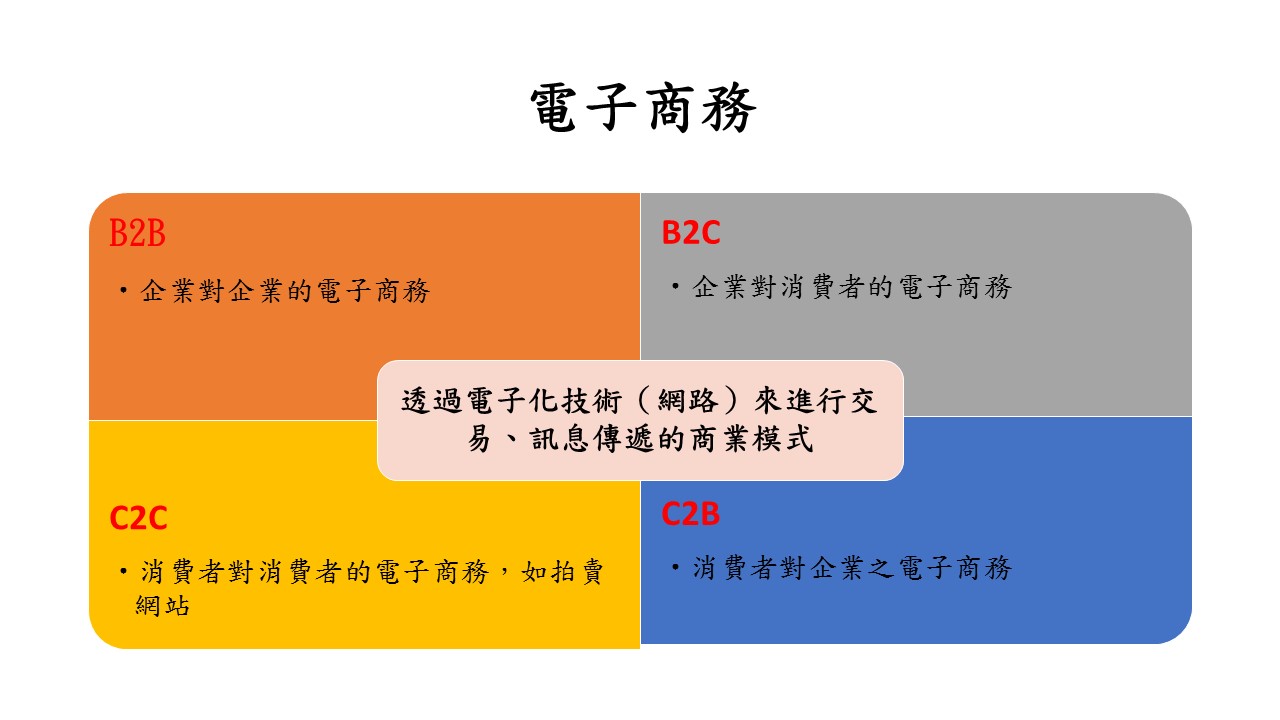 電子商務

B2B

• 企業對企業的電子商務

B2C

• 企業對消費者的電子商務

透過電子化技術（網路）來進行交易、訊息傳遞的商業模式

C2C

• 消費者對消費者的電子商務，如拍賣網站

C2B

• 消費者對企業之電子商務